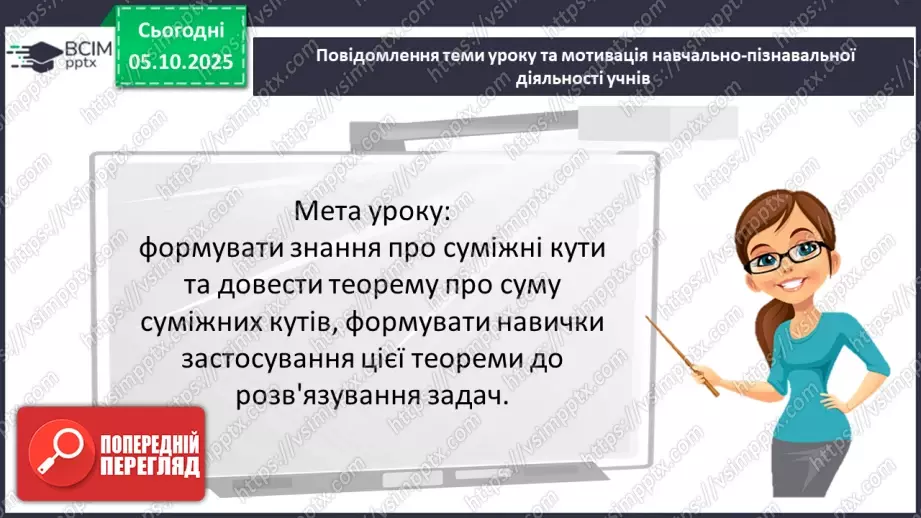 ВСІМ pptx

Сьогодні 05.10.2025

Повідомлення теми уроку та мотивація навчально-пізнавальної діяльності учнів

Мета уроку:
формувати знання про суміжні кути та довести теорему про суму суміжних кутів, формувати навички застосування цієї теореми до розв'язування задач.

ПОПЕРЕДНІЙ ПЕРЕГЛЯД

https://vsimpptx.com